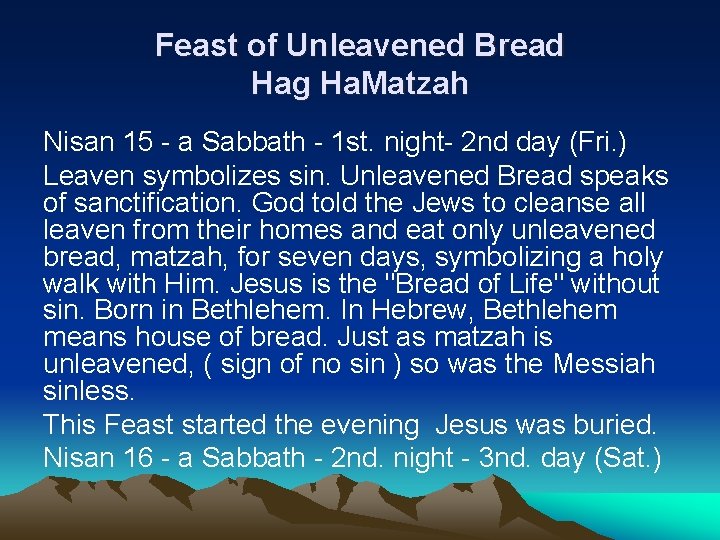 Feast of Unleavened Bread
Hag HaMatzah

Nisan 15 - a Sabbath - 1st. night- 2nd day (Fri.)

Leaven symbolizes sin. Unleavened Bread speaks of sanctification. God told the Jews to cleanse all leaven from their homes and eat only unleavened bread, matzah, for seven days, symbolizing a holy walk with Him. Jesus is the "Bread of Life" without sin. Born in Bethlehem. In Hebrew, Bethlehem means house of bread. Just as matzah is unleavened, ( sign of no sin ) so was the Messiah sinless.

This Feast started the evening Jesus was buried.

Nisan 16 - a Sabbath - 2nd. night - 3nd. day (Sat.)